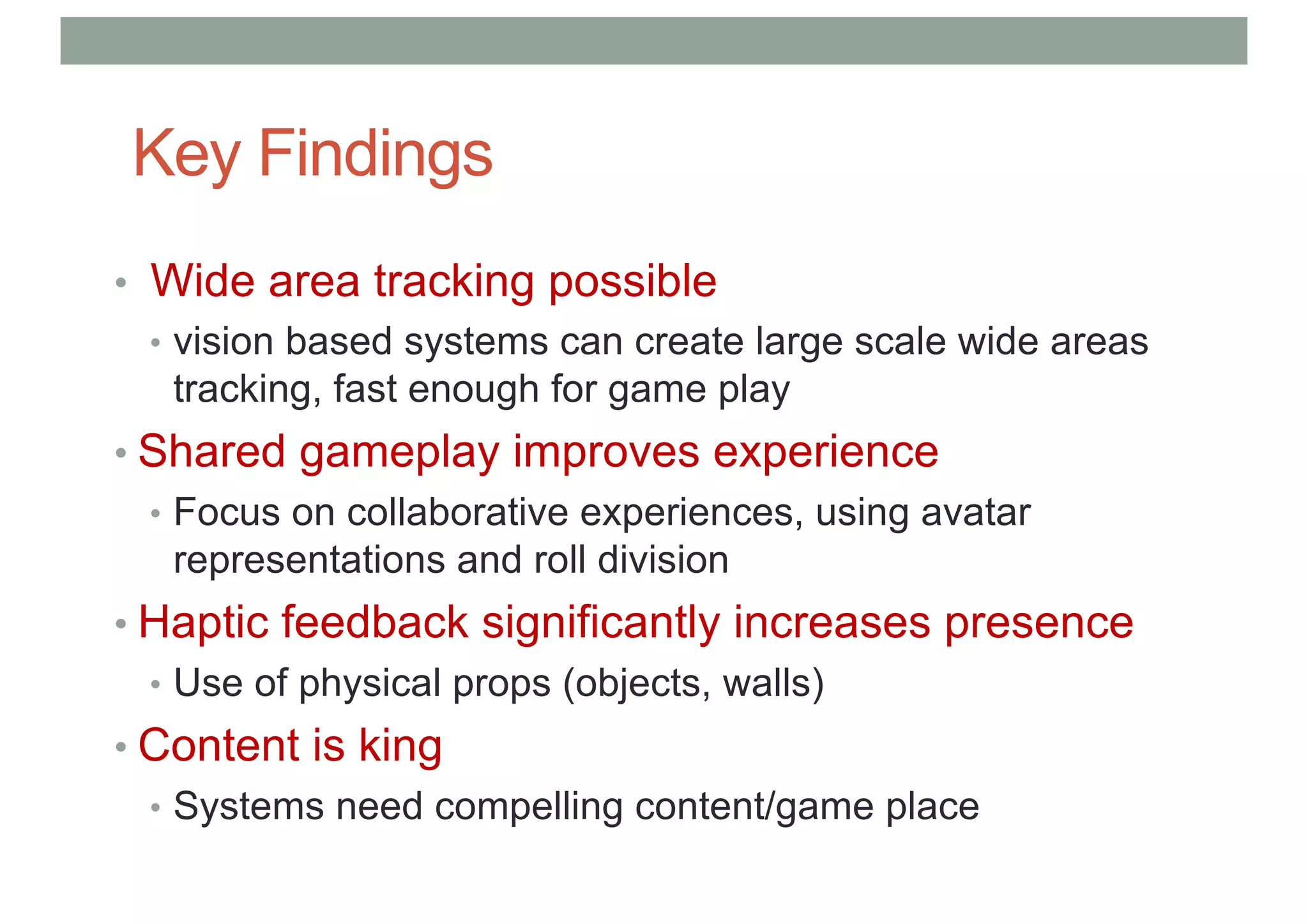 Key Findings

• Wide area tracking possible
  • vision based systems can create large scale wide areas tracking, fast enough for game play
• Shared gameplay improves experience
  • Focus on collaborative experiences, using avatar representations and roll division
• Haptic feedback significantly increases presence
  • Use of physical props (objects, walls)
• Content is king
  • Systems need compelling content/game place